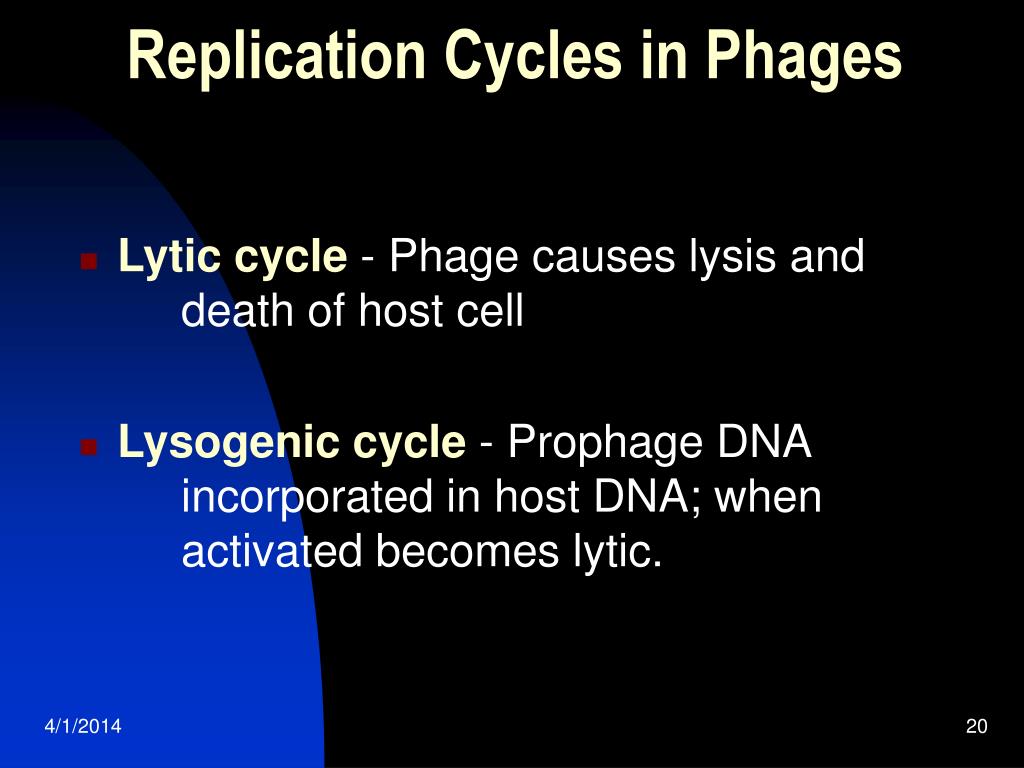 Replication Cycles in Phages

Lytic cycle - Phage causes lysis and death of host cell

Lysogenic cycle - Prophage DNA incorporated in host DNA; when activated becomes lytic.

4/1/2014

20